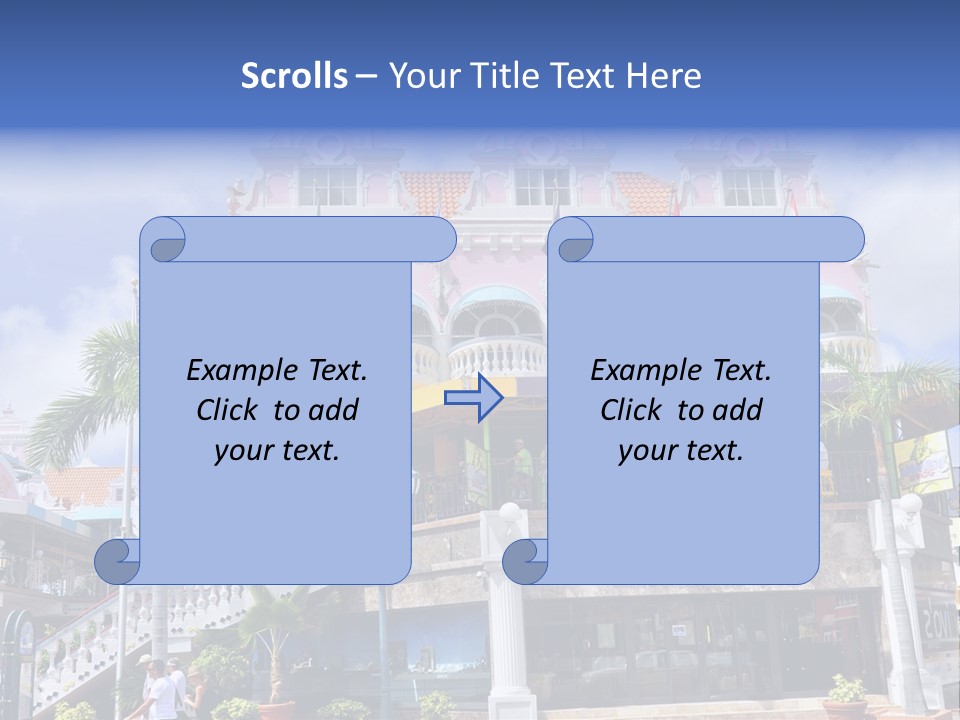 Scrolls – Your Title Text Here

Example Text. Click to add your text.

Example Text. Click to add your text.